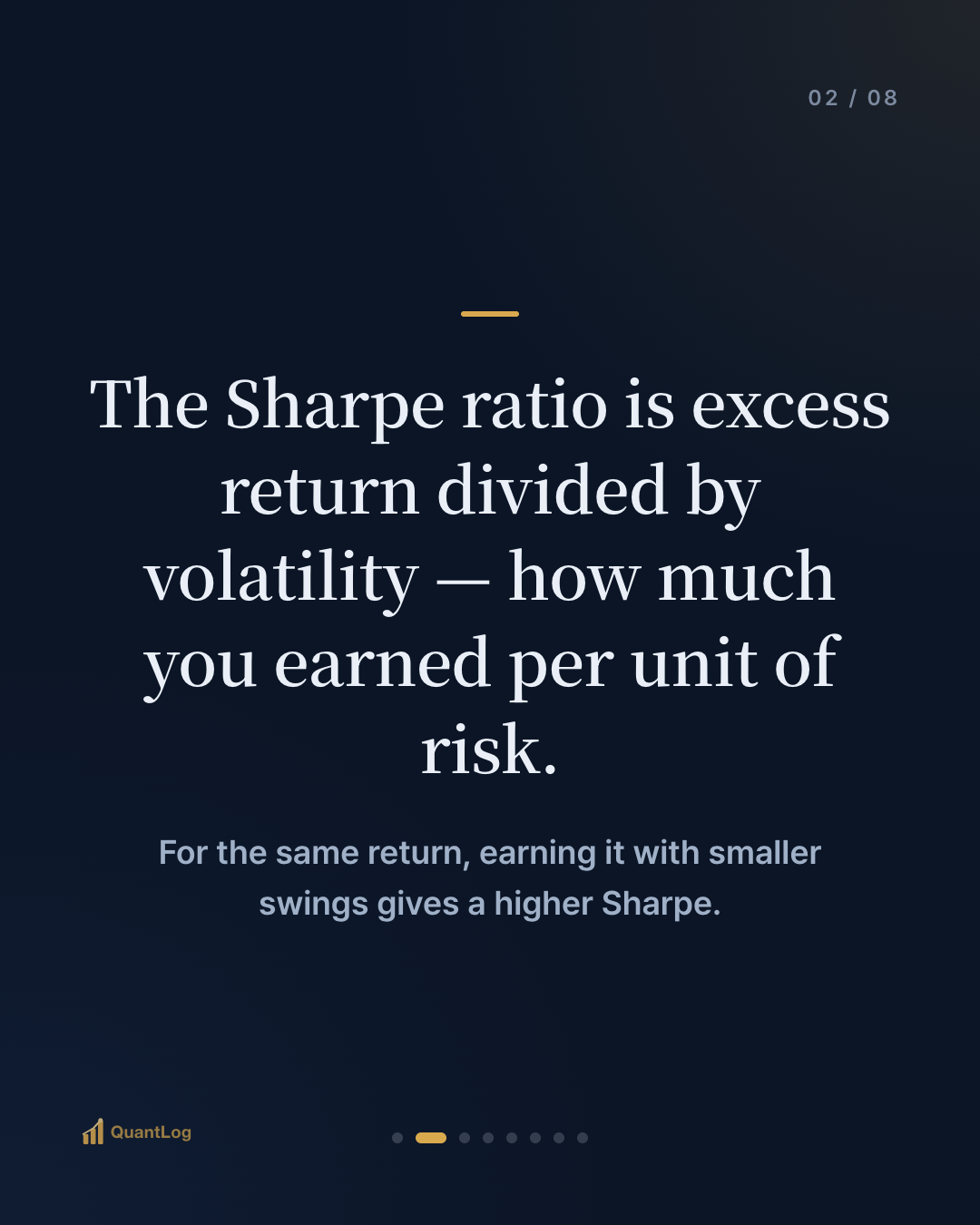 02 / 08

The Sharpe ratio is excess return divided by volatility — how much you earned per unit of risk.

For the same return, earning it with smaller swings gives a higher Sharpe.

QuantLog